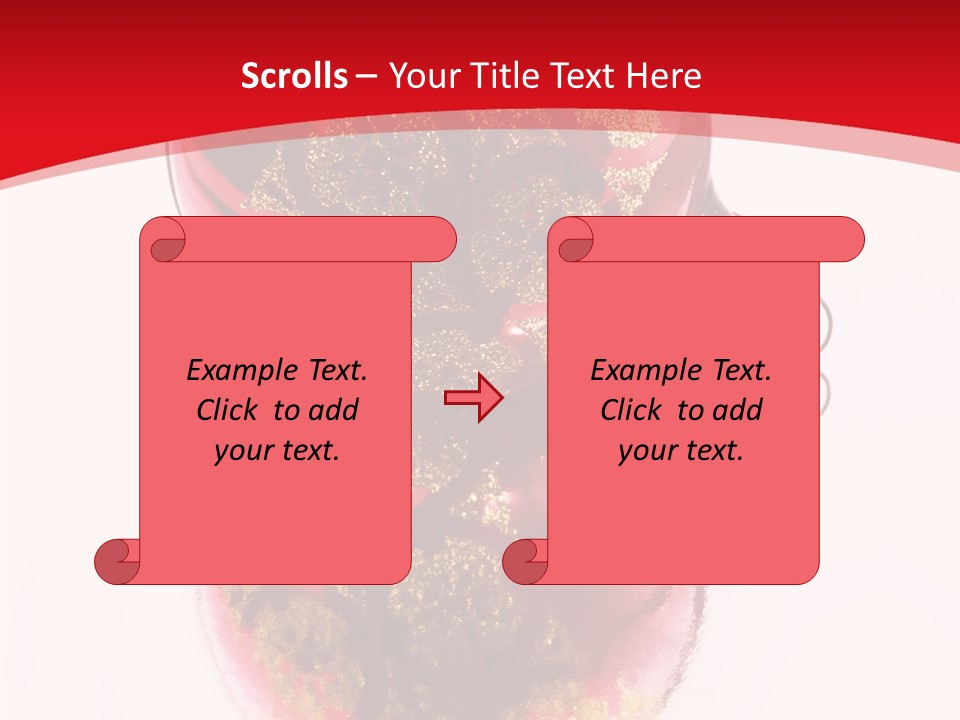 Scrolls – Your Title Text Here

Example Text. Click to add your text.

Example Text. Click to add your text.